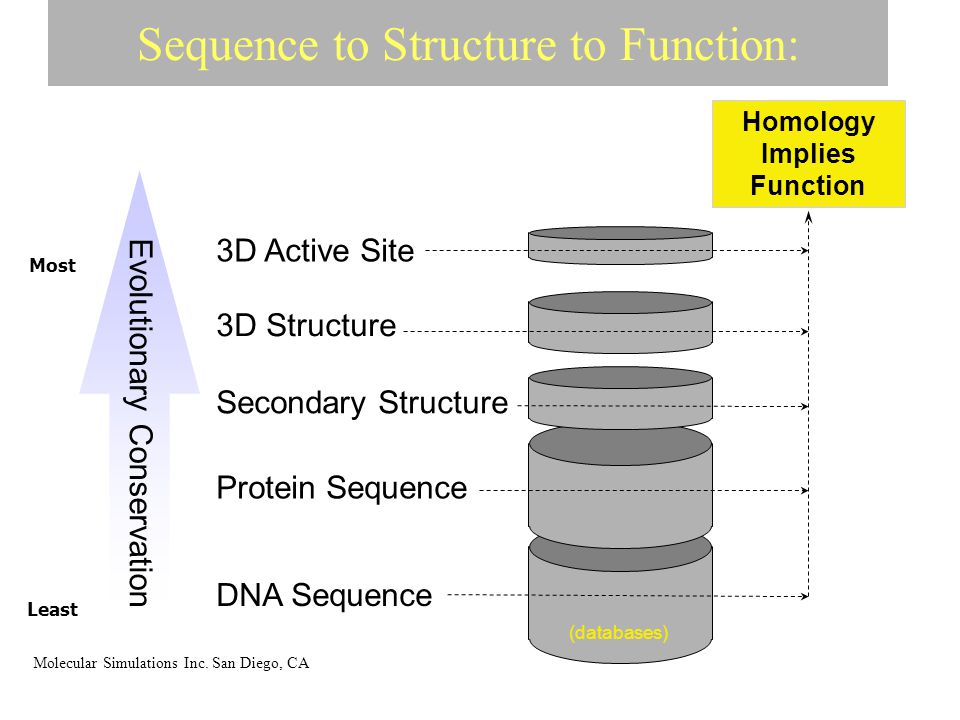 Sequence to Structure to Function:

Homology Implies Function

Most

Evolutionary Conservation

Least

3D Active Site

3D Structure

Secondary Structure

Protein Sequence

DNA Sequence

(databases)

Molecular Simulations Inc. San Diego, CA